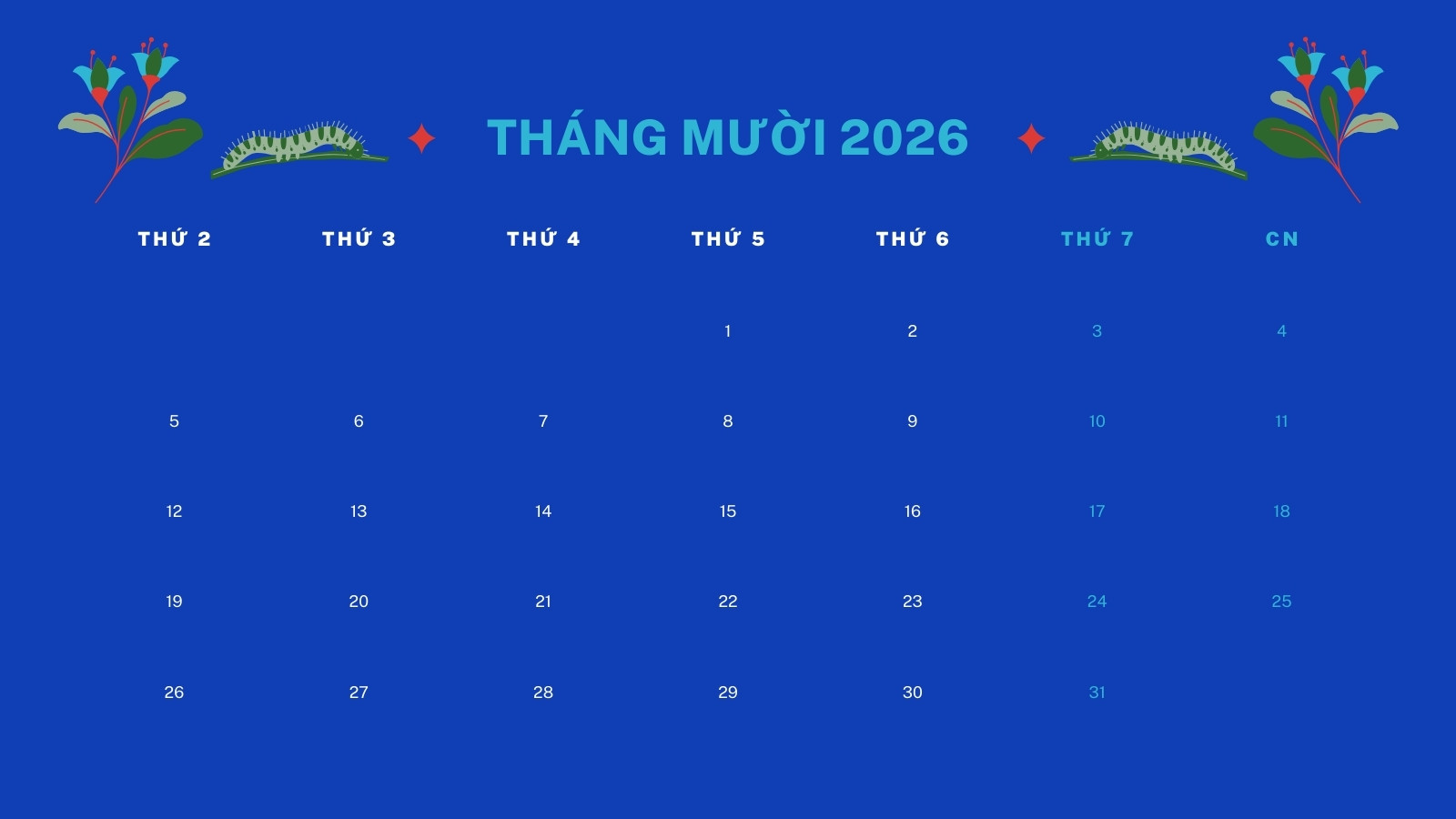 THÁNG MƯỜI 2026

| THỨ 2 | THỨ 3 | THỨ 4 | THỨ 5 | THỨ 6 | THỨ 7 | CN |
|---|---|---|---|---|---|---|
| | | | 1 | 2 | 3 | 4 |
| 5 | 6 | 7 | 8 | 9 | 10 | 11 |
| 12 | 13 | 14 | 15 | 16 | 17 | 18 |
| 19 | 20 | 21 | 22 | 23 | 24 | 25 |
| 26 | 27 | 28 | 29 | 30 | 31 | |